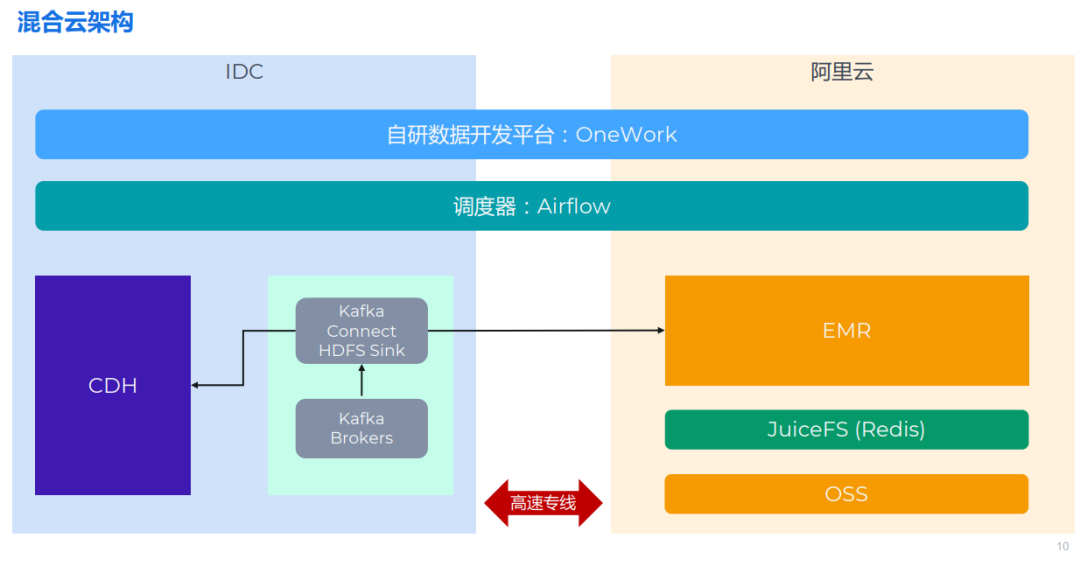 混合云架构

IDC

阿里云

自研数据开发平台：OneWork

调度器：Airflow

CDH

Kafka Connect HDFS Sink

Kafka Brokers

EMR

JuiceFS (Redis)

OSS

高速专线

10